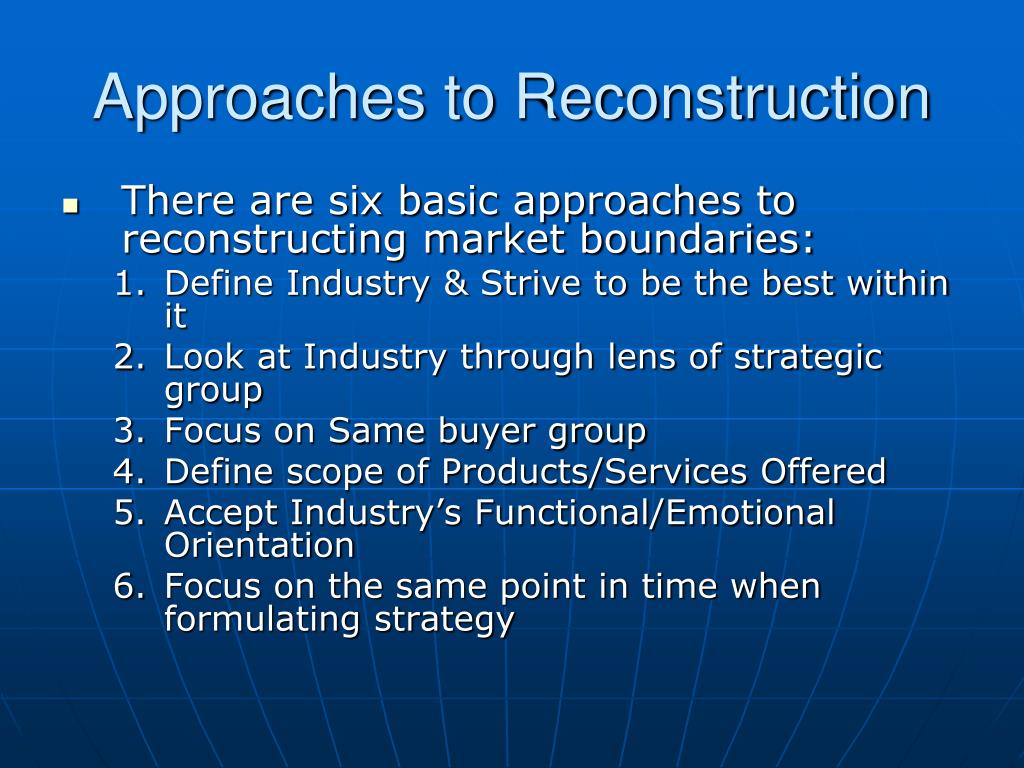 Approaches to Reconstruction

There are six basic approaches to reconstructing market boundaries:

1. Define Industry & Strive to be the best within it
2. Look at Industry through lens of strategic group
3. Focus on Same buyer group
4. Define scope of Products/Services Offered
5. Accept Industry’s Functional/Emotional Orientation
6. Focus on the same point in time when formulating strategy